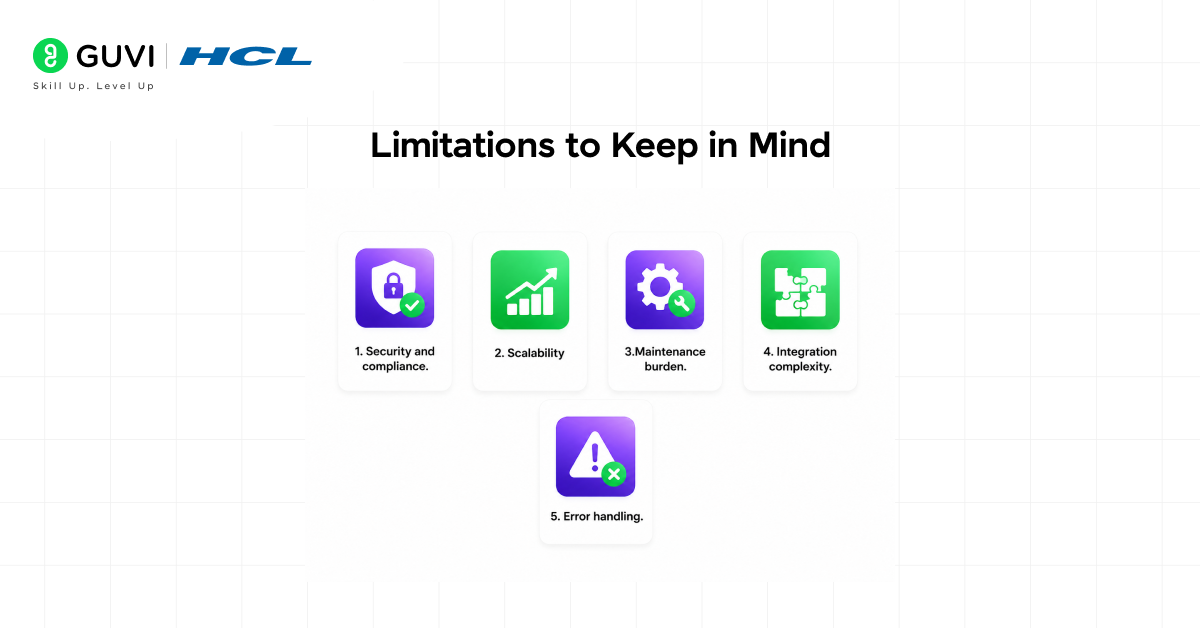 GUVI | HCL
Skill Up. Level Up

Limitations to Keep in Mind

1. Security and compliance.

2. Scalability

3.Maintenance burden.

4. Integration complexity.

5. Error handling.